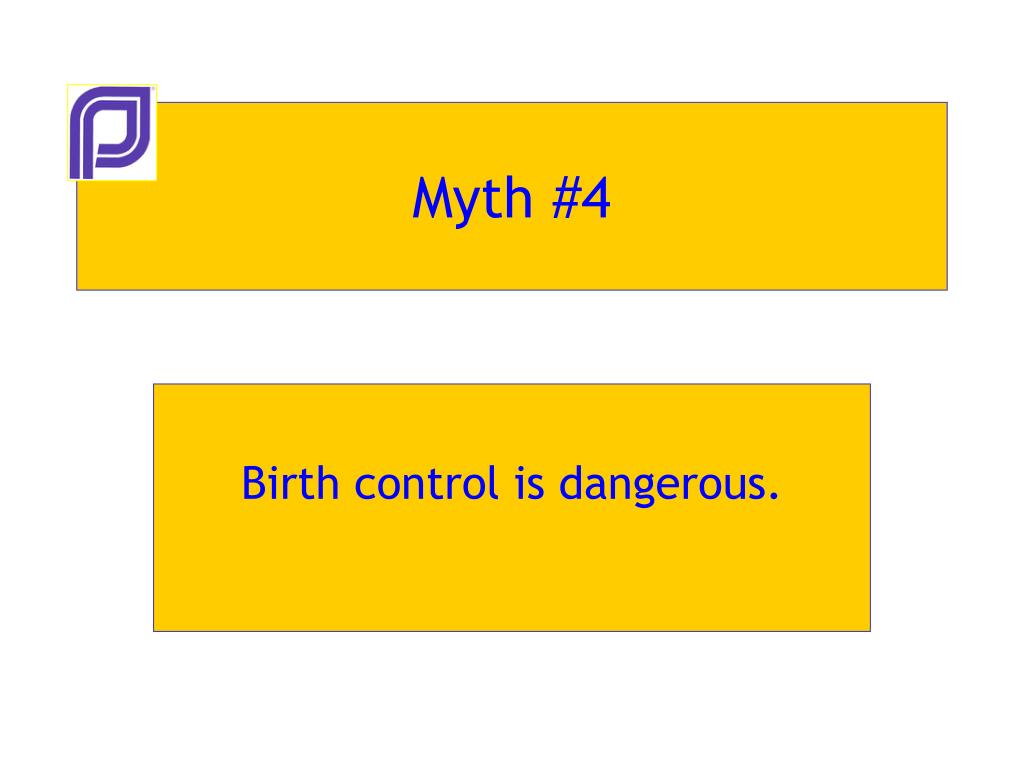 Myth #4

Birth control is dangerous.